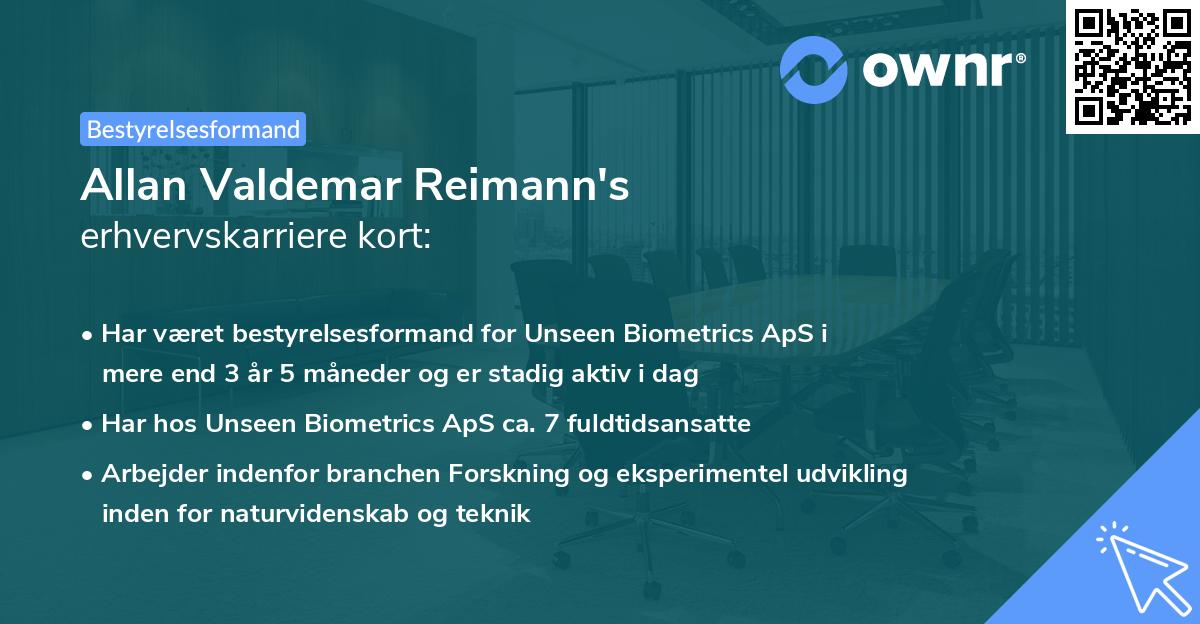 ownr®

Bestyrelsesformand

Allan Valdemar Reimann's
erhvervskarriere kort:

• Har været bestyrelsesformand for Unseen Biometrics ApS i mere end 3 år 5 måneder og er stadig aktiv i dag

• Har hos Unseen Biometrics ApS ca. 7 fuldtidsansatte

• Arbejder indenfor branchen Forskning og eksperimentel udvikling inden for naturvidenskab og teknik